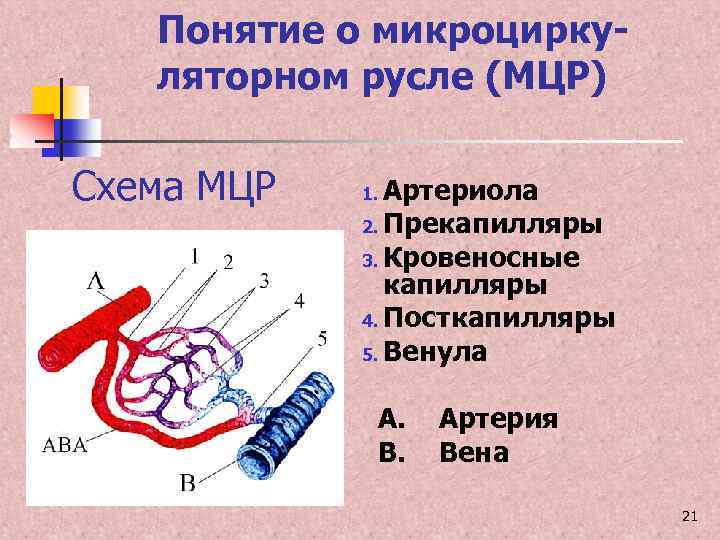 Понятие о микроциркуляторном русле (МЦР)

Схема МЦР

А
1
2
3
4
5
АВА
В

1. Артериола
2. Прекапилляры
3. Кровеносные капилляры
4. Посткапилляры
5. Венула

А. Артерия
В. Вена

21